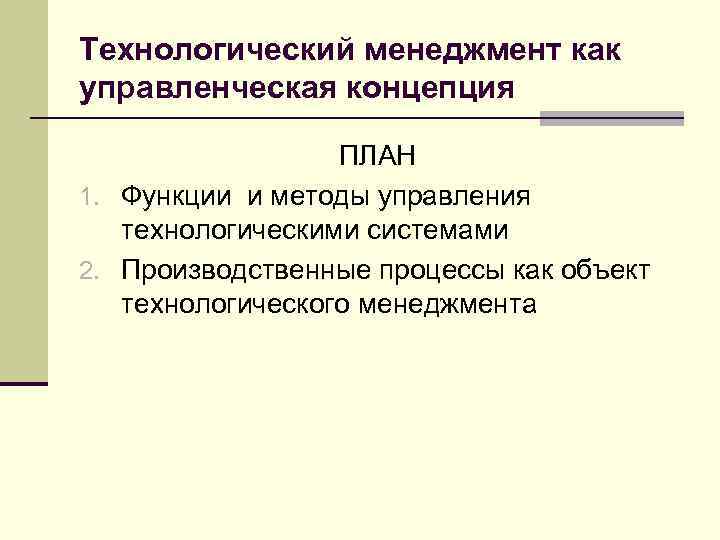 Технологический менеджмент как управленческая концепция

ПЛАН

1. Функции и методы управления технологическими системами
2. Производственные процессы как объект технологического менеджмента